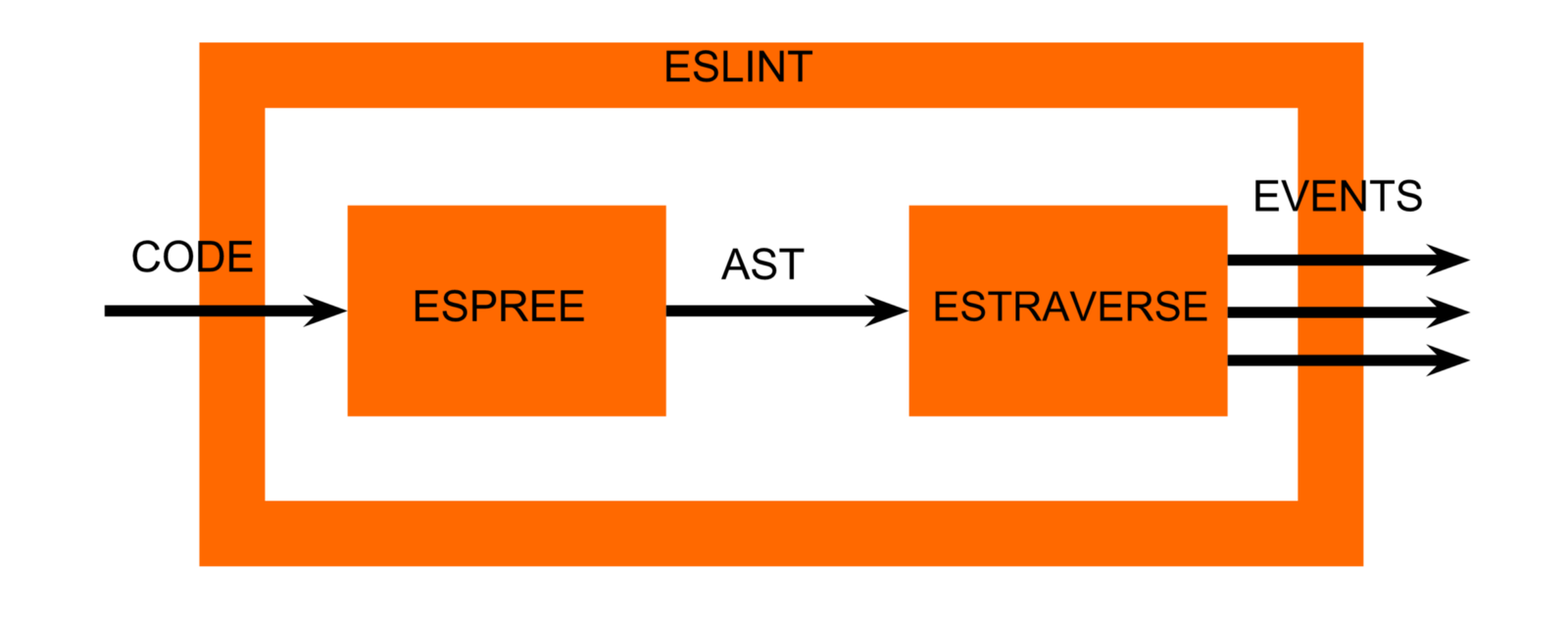 ESLINT

CODE

ESPREE

AST

ESTRAVERSE

EVENTS